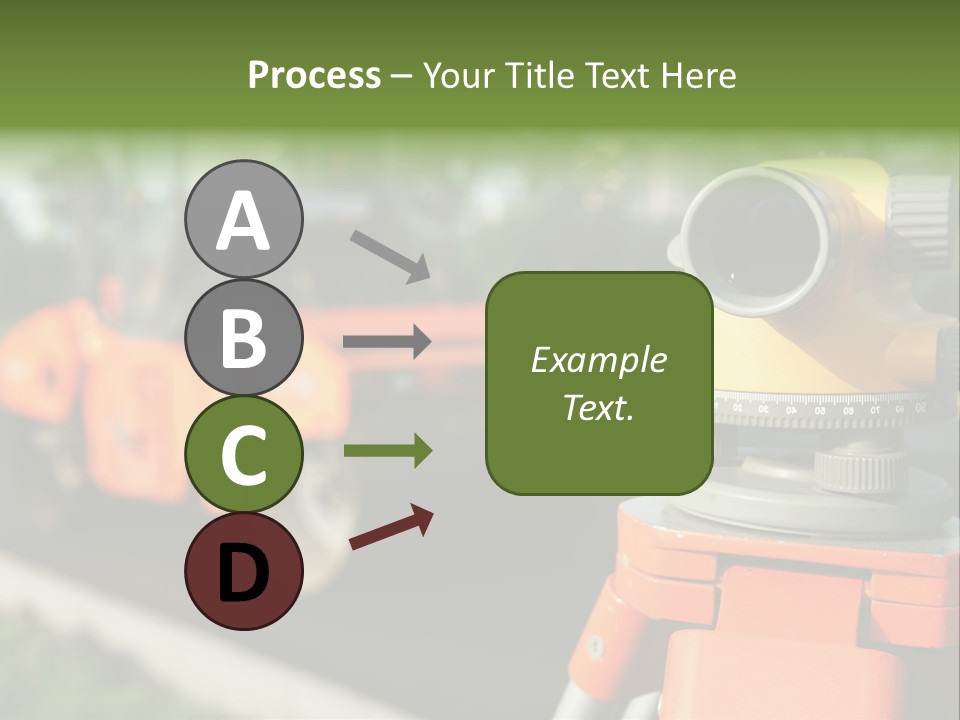 Process – Your Title Text Here

A

B

C

D

Example Text.